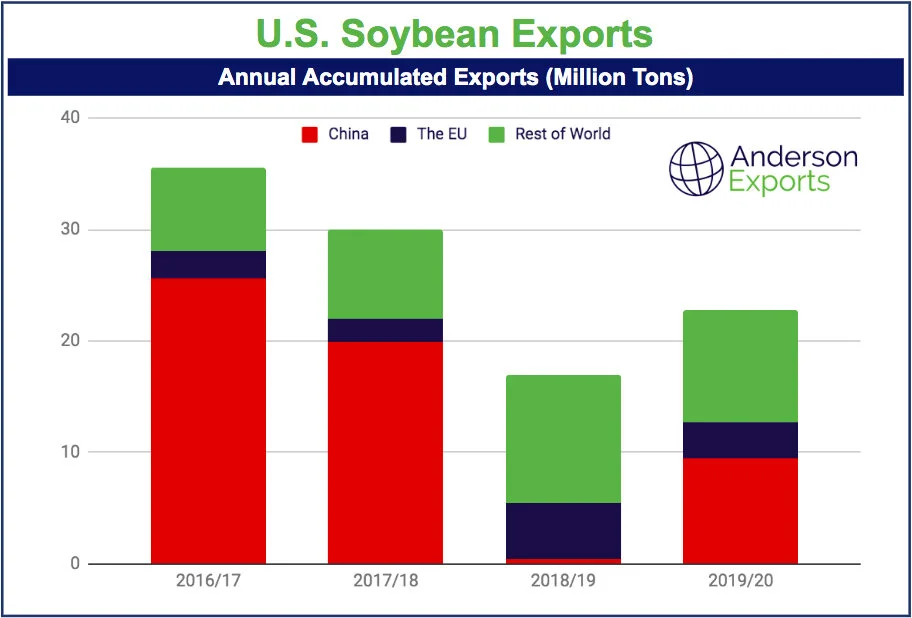 U.S. Soybean Exports

Annual Accumulated Exports (Million Tons)

China The EU Rest of World

Anderson Exports

40
30
20
10
0

2016/17 2017/18 2018/19 2019/20